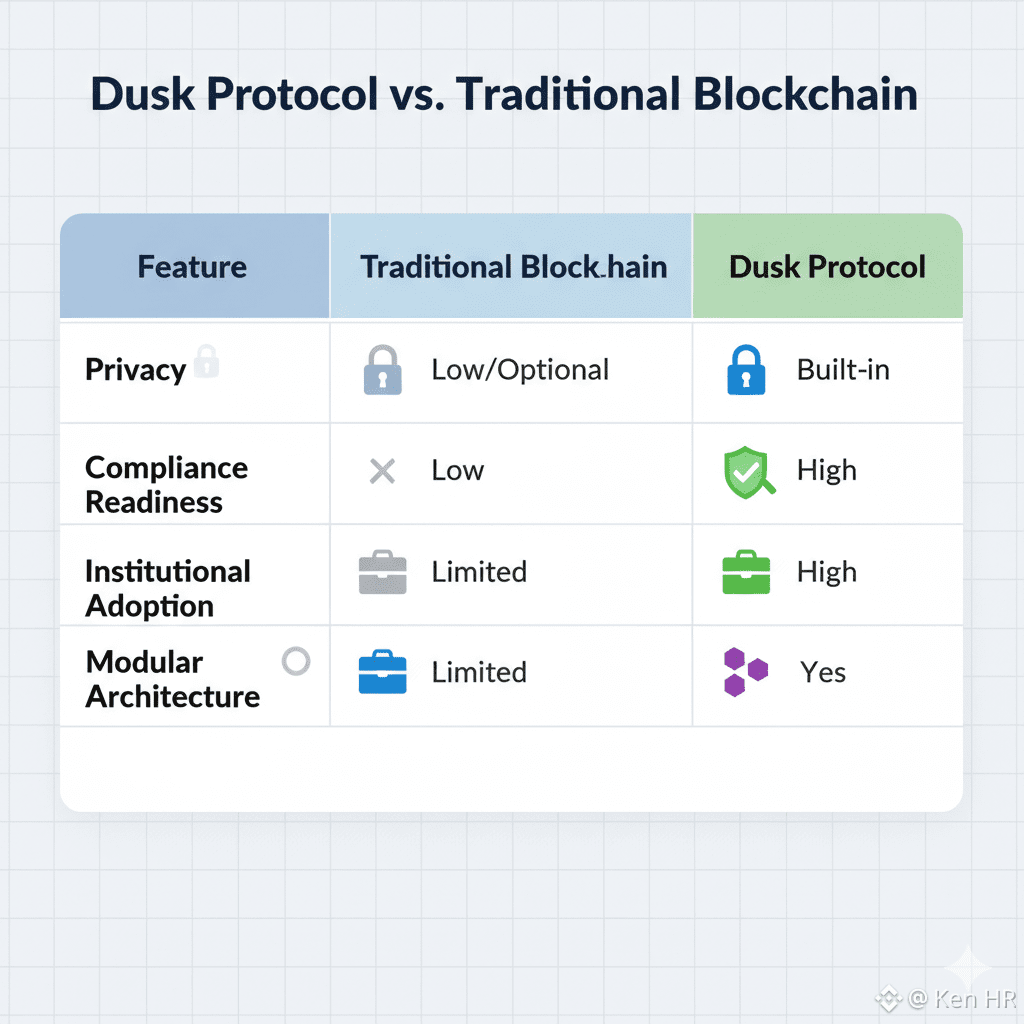 Dusk Protocol vs. Traditional Blockchain

| Feature | Traditional Block.hain | Dusk Protocol |
|---|---|---|
| Privacy | Low/Optional | Built-in |
| Compliance Readiness | Low | High |
| Institutional Adoption | Limited | High |
| Modular Architecture | Limited | Yes |

@ Ken HR